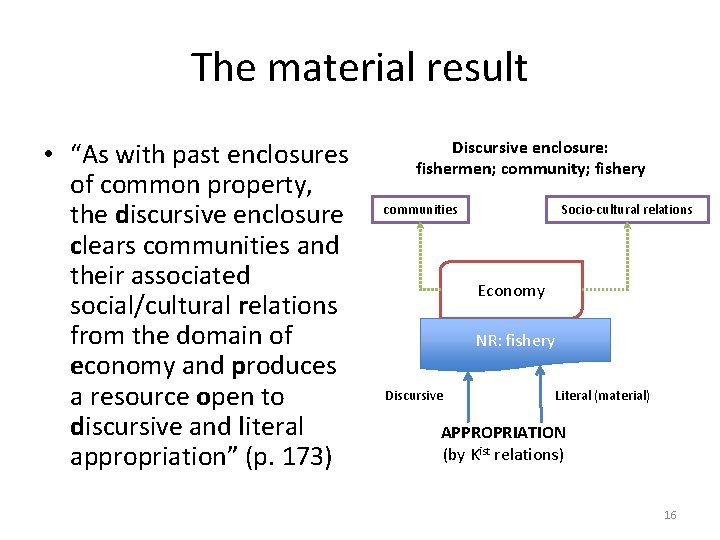 The material result

• "As with past enclosures of common property, the discursive enclosure clears communities and their associated social/cultural relations from the domain of economy and produces a resource open to discursive and literal appropriation" (p. 173)

Discursive enclosure:
fishermen; community; fishery

communities

Socio-cultural relations

Economy

NR: fishery

Discursive

Literal (material)

APPROPRIATION
(by K$^{ist}$ relations)

16